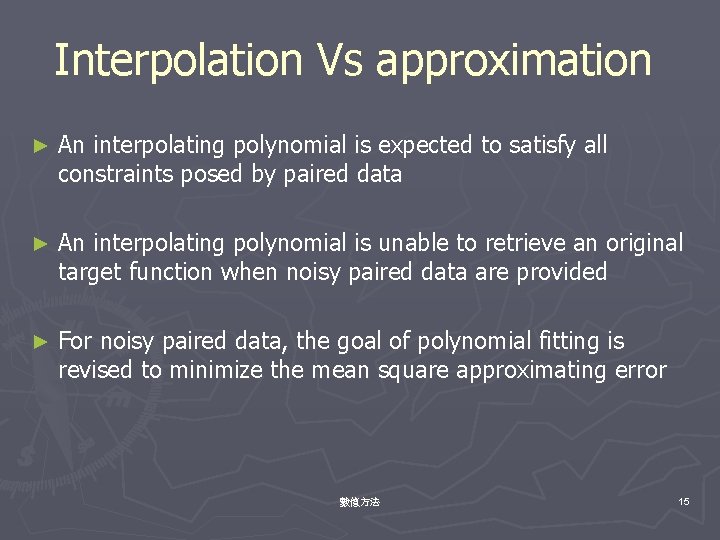 Interpolation Vs approximation

► An interpolating polynomial is expected to satisfy all constraints posed by paired data

► An interpolating polynomial is unable to retrieve an original target function when noisy paired data are provided

► For noisy paired data, the goal of polynomial fitting is revised to minimize the mean square approximating error

數值方法

15